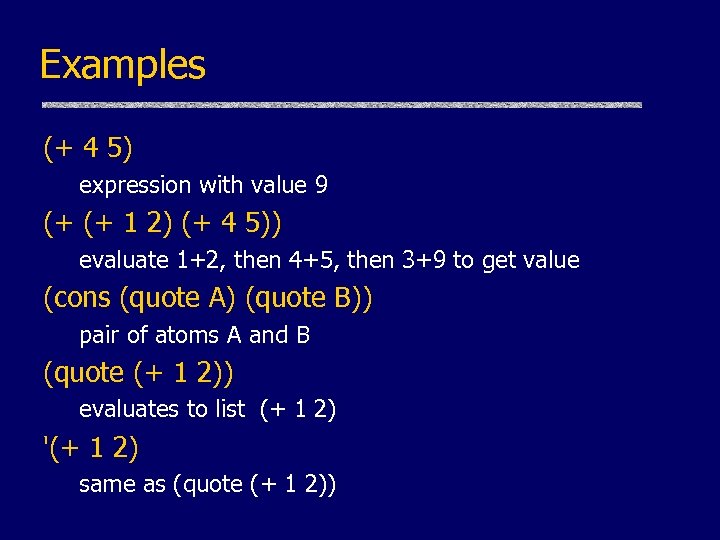 Examples

(+ 4 5)

expression with value 9

(+ (+ 1 2) (+ 4 5))

evaluate 1+2, then 4+5, then 3+9 to get value

(cons (quote A) (quote B))

pair of atoms A and B

(quote (+ 1 2))

evaluates to list (+ 1 2)

'(+ 1 2)

same as (quote (+ 1 2))